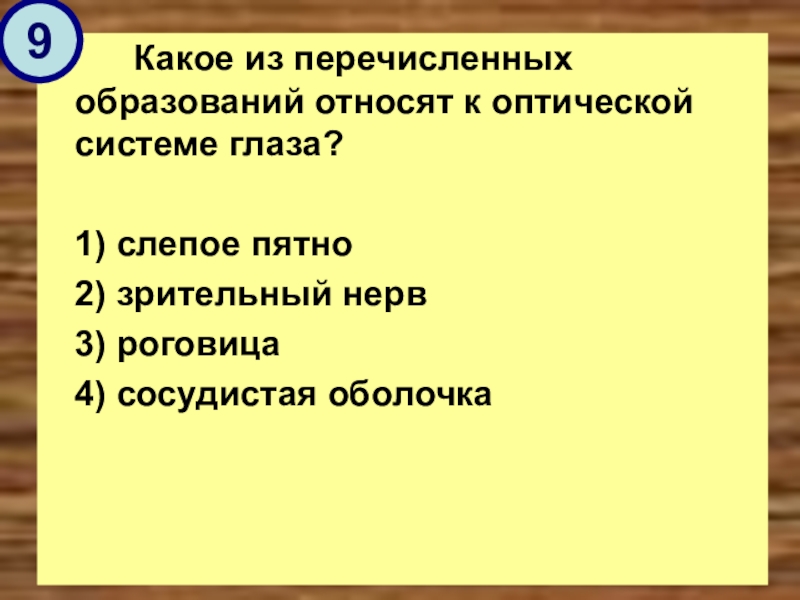 9

Какое из перечисленных образований относят к оптической системе глаза?

1) слепое пятно
2) зрительный нерв
3) роговица
4) сосудистая оболочка